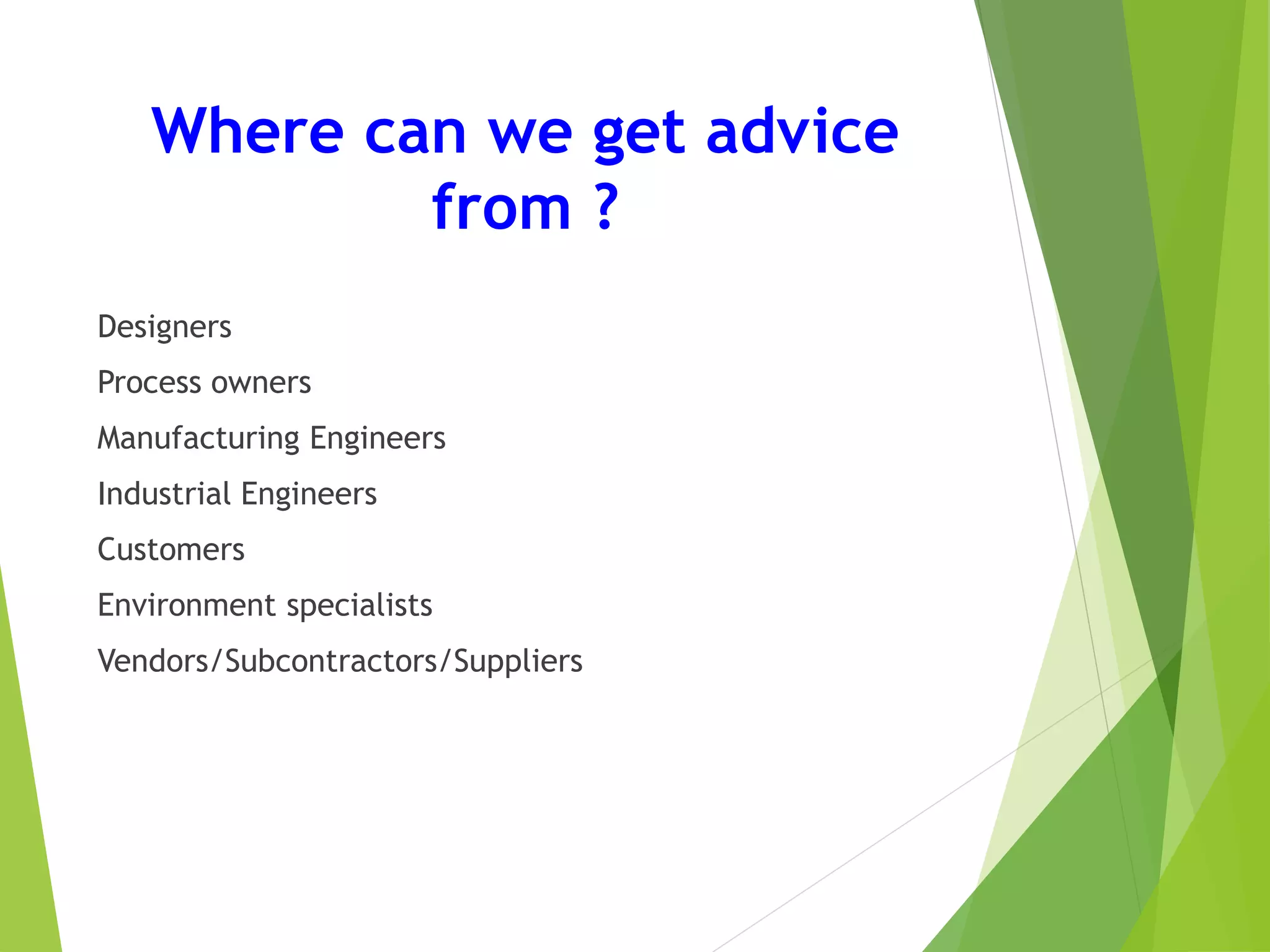 Where can we get advice from ?

Designers

Process owners

Manufacturing Engineers

Industrial Engineers

Customers

Environment specialists

Vendors/Subcontractors/Suppliers